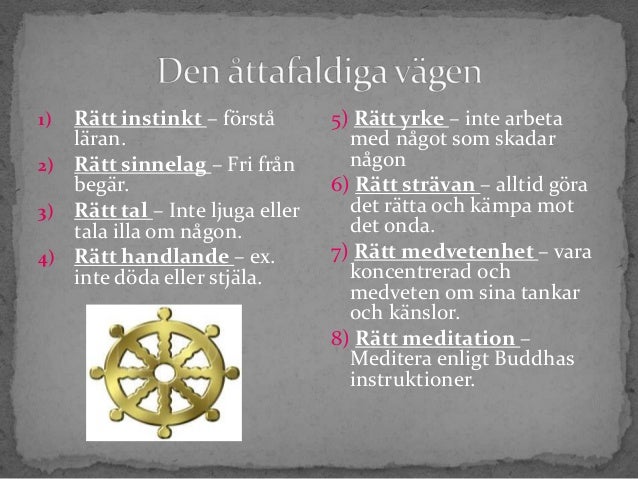 Den åttafaldiga vägen

1) Rätt instinkt – förstå läran.

2) Rätt sinnelag – Fri från begär.

3) Rätt tal – Inte ljuga eller tala illa om någon.

4) Rätt handlande – ex. inte döda eller stjäla.

5) Rätt yrke – inte arbeta med något som skadar någon

6) Rätt strävan – alltid göra det rätta och kämpa mot det onda.

7) Rätt medvetenhet – vara koncentrerad och medveten om sina tankar och känslor.

8) Rätt meditation – Meditera enligt Buddhas instruktioner.